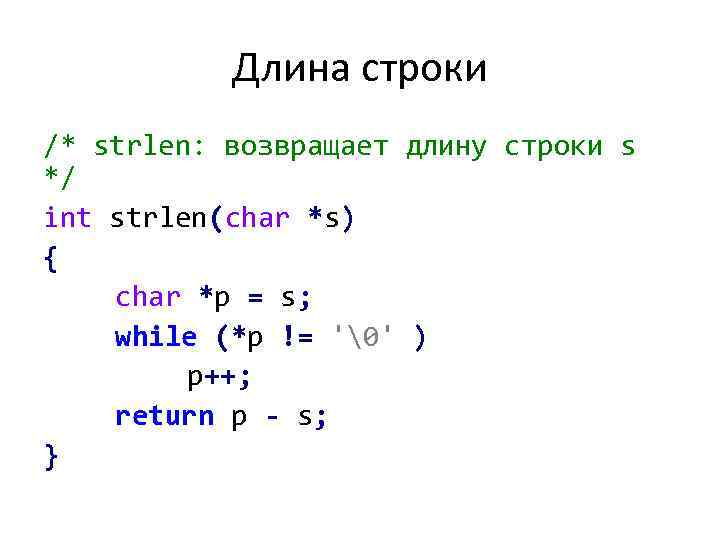 Длина строки

/* strlen: возвращает длину строки s */
int strlen(char *s)
{
    char *p = s;
    while (*p != '\0' )
        p++;
    return p - s;
}